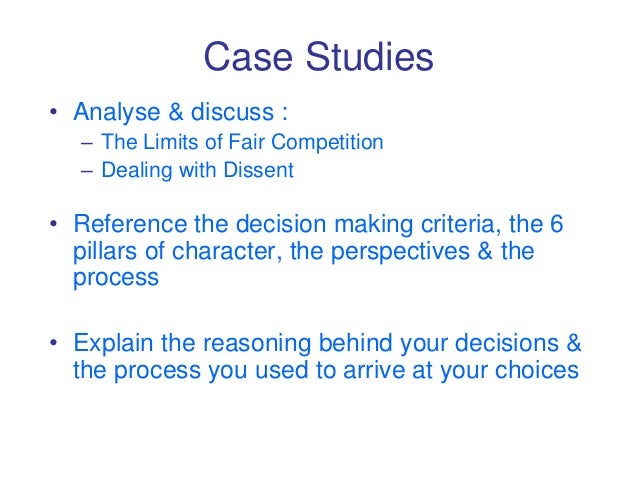 Case Studies

• Analyse & discuss :
– The Limits of Fair Competition
– Dealing with Dissent

• Reference the decision making criteria, the 6 pillars of character, the perspectives & the process

• Explain the reasoning behind your decisions & the process you used to arrive at your choices